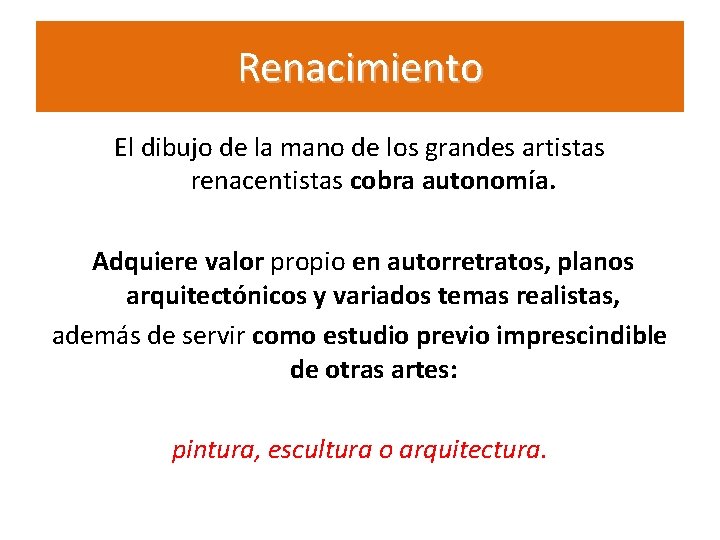 Renacimiento

El dibujo de la mano de los grandes artistas renacentistas cobra autonomía.

Adquiere valor propio en autorretratos, planos arquitectónicos y variados temas realistas, además de servir como estudio previo imprescindible de otras artes:

pintura, escultura o arquitectura.